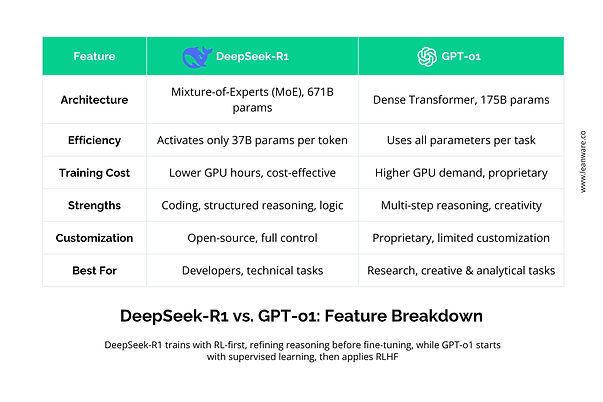 | Feature | DeepSeek-R1 | GPT-o1 |
|---|---|---|
| Architecture | Mixture-of-Experts (MoE), 671B params | Dense Transformer, 175B params |
| Efficiency | Activates only 37B params per token | Uses all parameters per task |
| Training Cost | Lower GPU hours, cost-effective | Higher GPU demand, proprietary |
| Strengths | Coding, structured reasoning, logic | Multi-step reasoning, creativity |
| Customization | Open-source, full control | Proprietary, limited customization |
| Best For | Developers, technical tasks | Research, creative & analytical tasks |

www.leanware.co

DeepSeek-R1 vs. GPT-o1: Feature Breakdown

DeepSeek-R1 trains with RL-first, refining reasoning before fine-tuning, while GPT-o1 starts with supervised learning, then applies RLHF